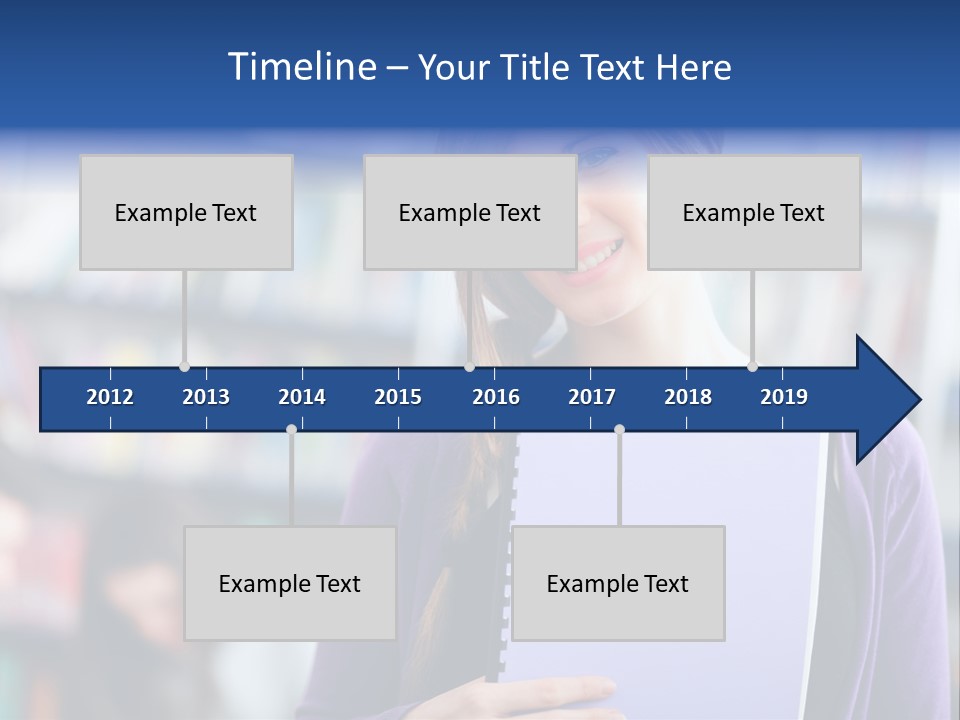 Timeline – Your Title Text Here

Example Text

Example Text

Example Text

2012 2013 2014 2015 2016 2017 2018 2019

Example Text

Example Text